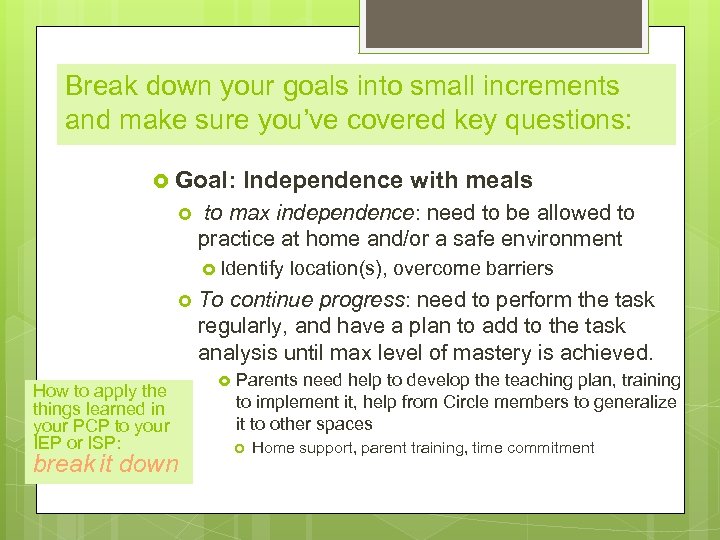 Break down your goals into small increments and make sure you've covered key questions:

Goal: Independence with meals

to max independence: need to be allowed to practice at home and/or a safe environment

Identify location(s), overcome barriers

To continue progress: need to perform the task regularly, and have a plan to add to the task analysis until max level of mastery is achieved.

Parents need help to develop the teaching plan, training to implement it, help from Circle members to generalize it to other spaces

Home support, parent training, time commitment

How to apply the things learned in your PCP to your IEP or ISP: break it down